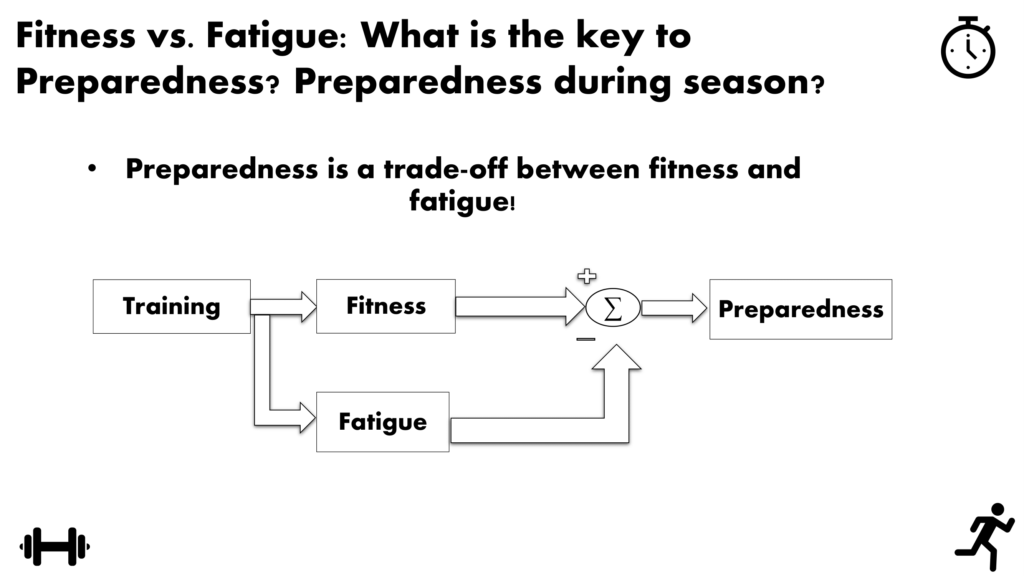 Fitness vs. Fatigue: What is the key to Preparedness? Preparedness during season?

• Preparedness is a trade-off between fitness and fatigue!

Training

Fitness

Fatigue

+

$\Sigma$

−

Preparedness